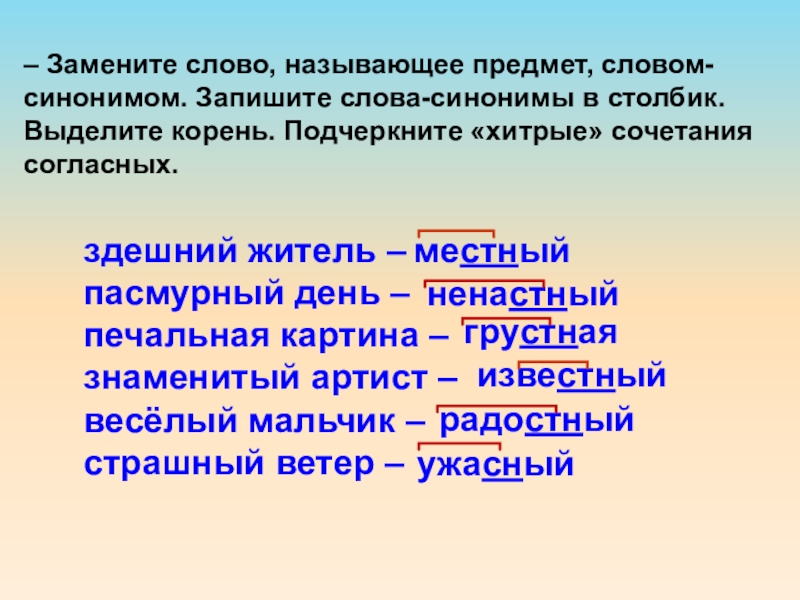 – Замените слово, называющее предмет, словом-синонимом. Запишите слова-синонимы в столбик. Выделите корень. Подчеркните «хитрые» сочетания согласных.

здешний житель – местный
пасмурный день – ненастный
печальная картина – грустная
знаменитый артист – известный
весёлый мальчик – радостный
страшный ветер – ужасный